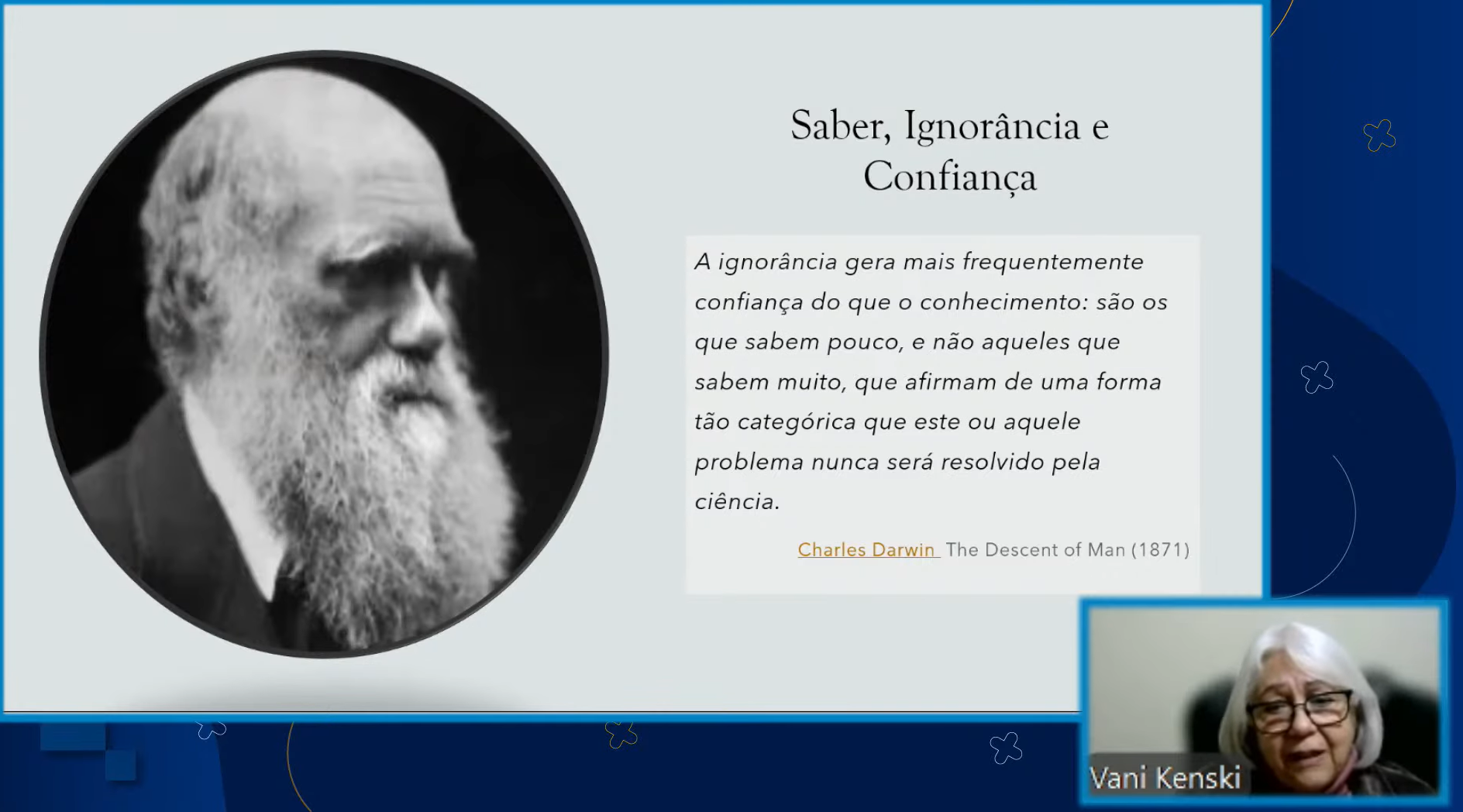 Saber, Ignorância e Confiança

A ignorância gera mais frequentemente confiança do que o conhecimento: são os que sabem pouco, e não aqueles que sabem muito, que afirmam de uma forma tão categórica que este ou aquele problema nunca será resolvido pela ciência.

Charles Darwin The Descent of Man (1871)

Vani Kenski